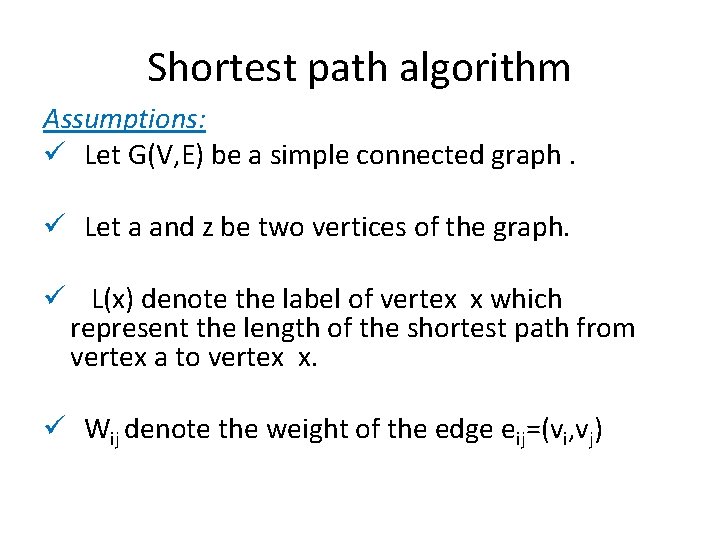 Shortest path algorithm

Assumptions:

✓ Let G(V,E) be a simple connected graph .

✓ Let a and z be two vertices of the graph.

✓ L(x) denote the label of vertex x which represent the length of the shortest path from vertex a to vertex x.

✓ $W_{ij}$ denote the weight of the edge $e_{ij}=(v_i,v_j)$